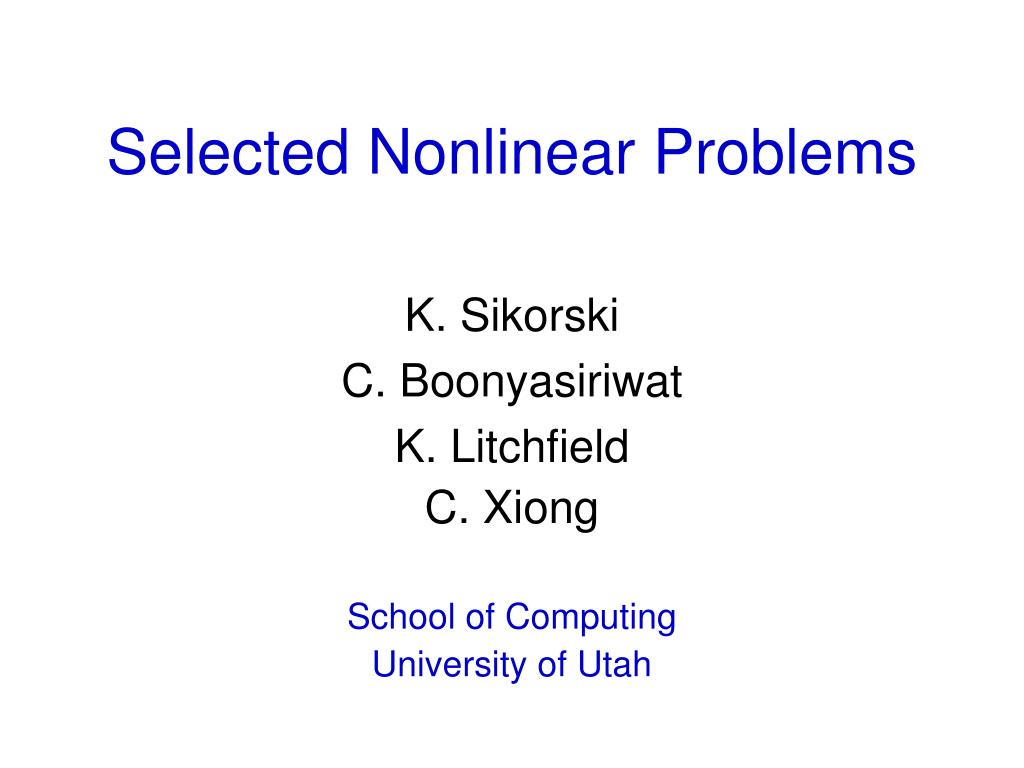 Selected Nonlinear Problems

K. Sikorski
C. Boonyasiriwat
K. Litchfield
C. Xiong

School of Computing
University of Utah